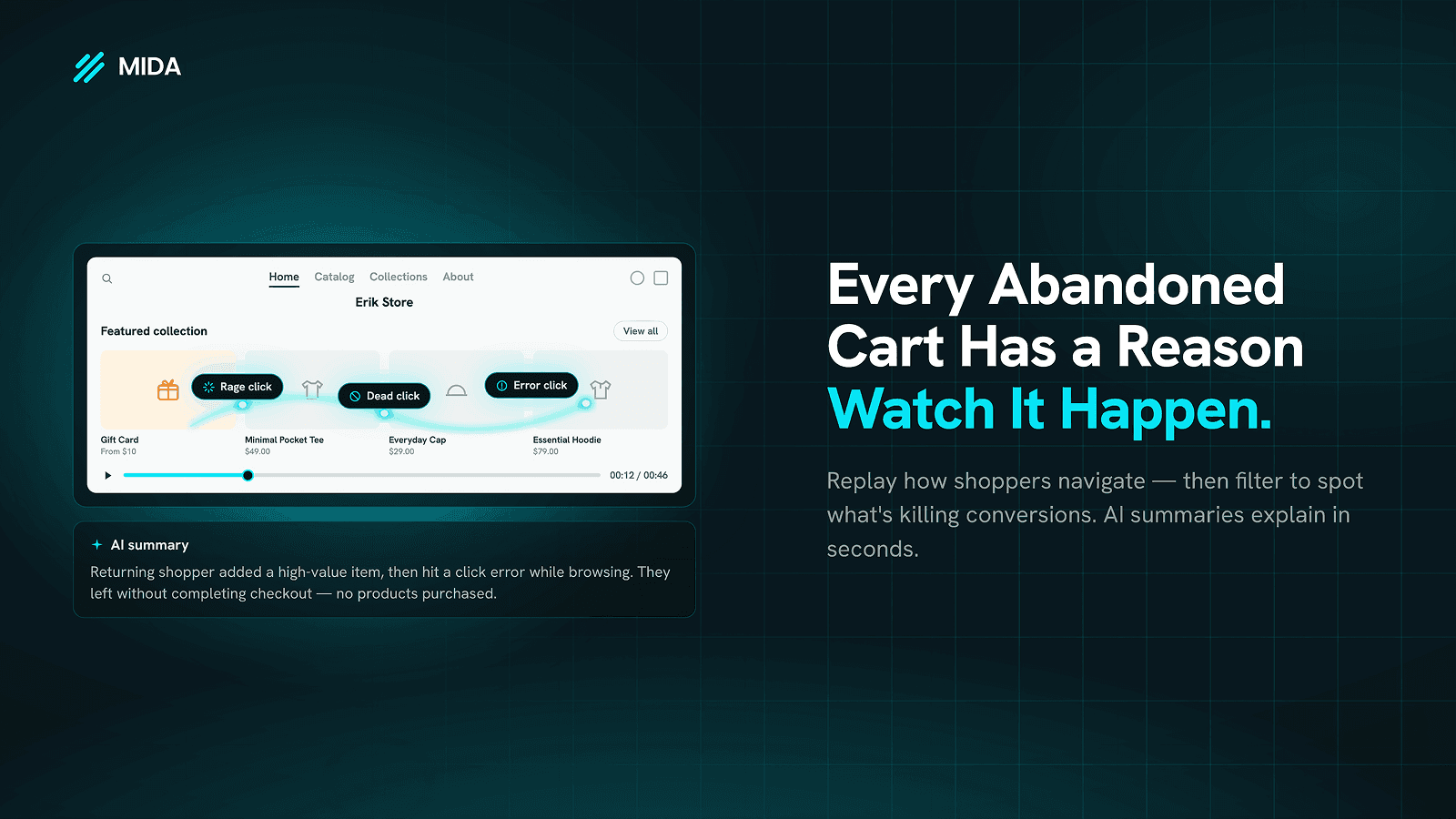 MIDA

Home Catalog Collections About

Erik Store

Featured collection

View all

Rage click

Dead click

Error click

Gift Card
From $10

Minimal Pocket Tee
$49.00

Everyday Cap
$29.00

Essential Hoodie
$79.00

00:12 / 00:46

AI summary

Returning shopper added a high-value item, then hit a click error while browsing. They left without completing checkout — no products purchased.

Every Abandoned Cart Has a Reason
Watch It Happen.

Replay how shoppers navigate — then filter to spot what's killing conversions. AI summaries explain in seconds.